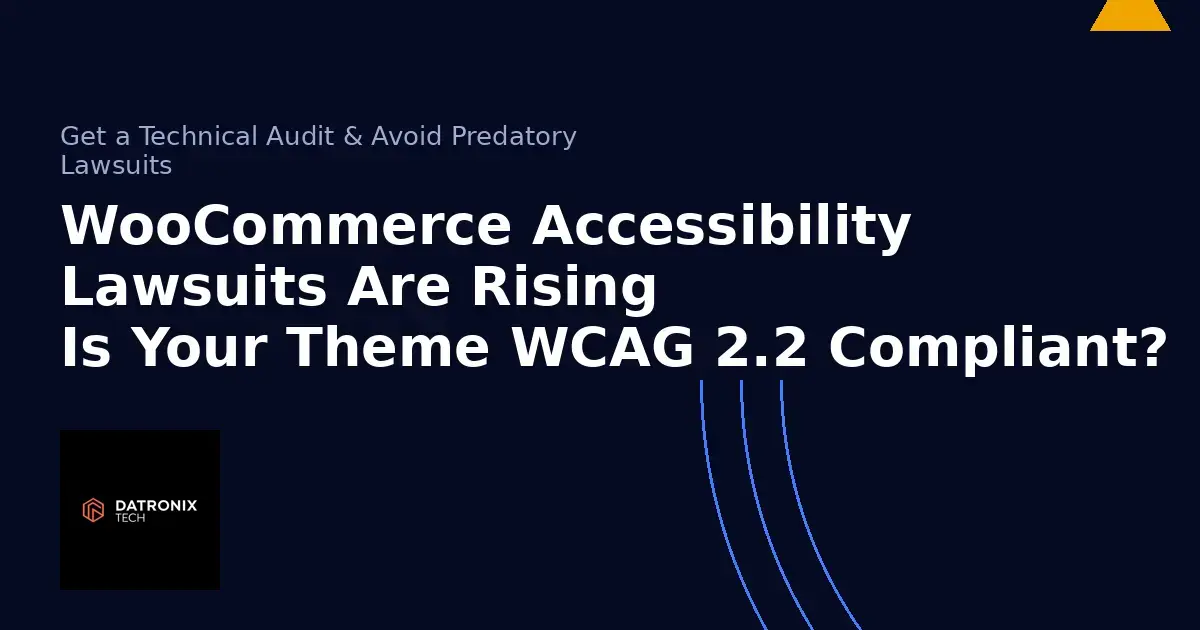 Get a Technical Audit & Avoid Predatory Lawsuits

WooCommerce Accessibility Lawsuits Are Rising
Is Your Theme WCAG 2.2 Compliant?

DATRONIX
TECH